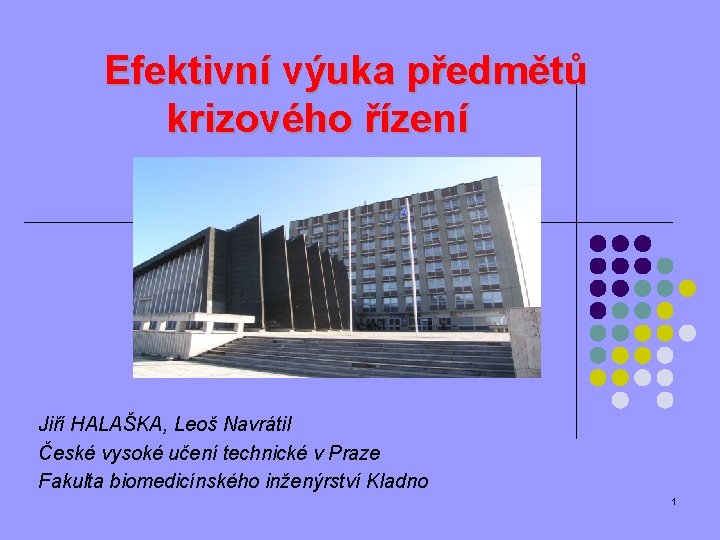 Efektivní výuka předmětů krizového řízení

Jiří HALAŠKA, Leoš Navrátil
České vysoké učení technické v Praze
Fakulta biomedicínského inženýrství Kladno

1